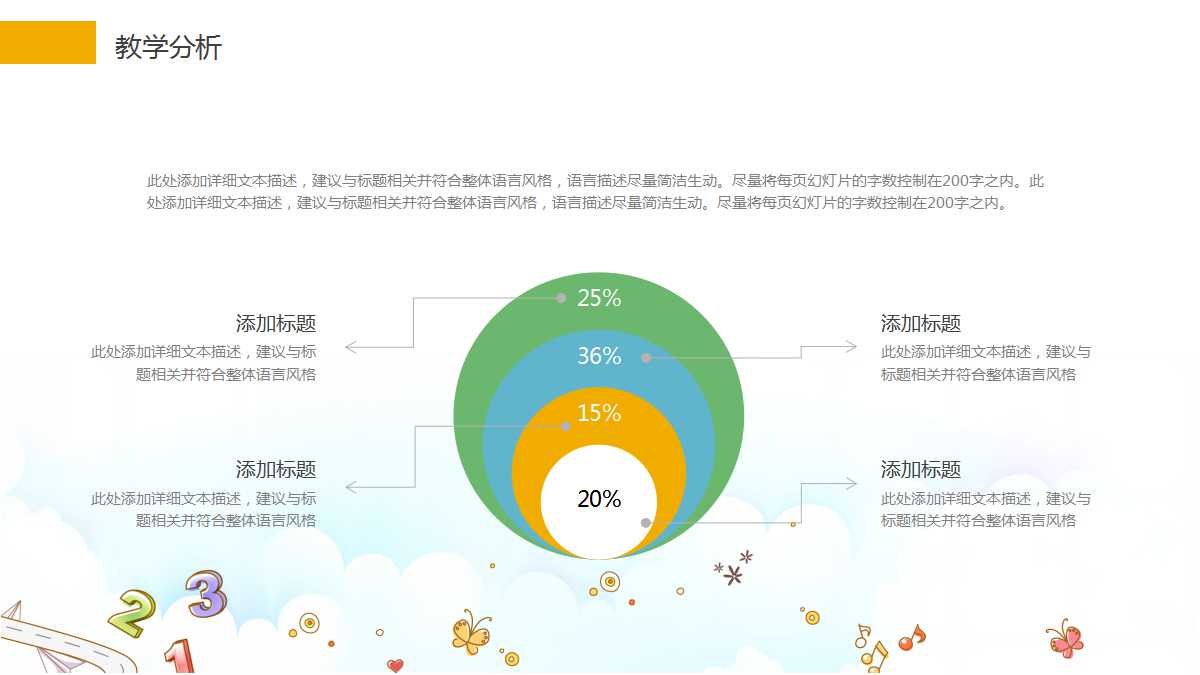 教学分析

此处添加详细文本描述，建议与标题相关并符合整体语言风格，语言描述尽量简洁生动。尽量将每页幻灯片的字数控制在200字之内。此处添加详细文本描述，建议与标题相关并符合整体语言风格，语言描述尽量简洁生动。尽量将每页幻灯片的字数控制在200字之内。

添加标题
此处添加详细文本描述，建议与标题相关并符合整体语言风格

添加标题
此处添加详细文本描述，建议与标题相关并符合整体语言风格

25%
36%
15%
20%

添加标题
此处添加详细文本描述，建议与标题相关并符合整体语言风格

添加标题
此处添加详细文本描述，建议与标题相关并符合整体语言风格

2
3
1